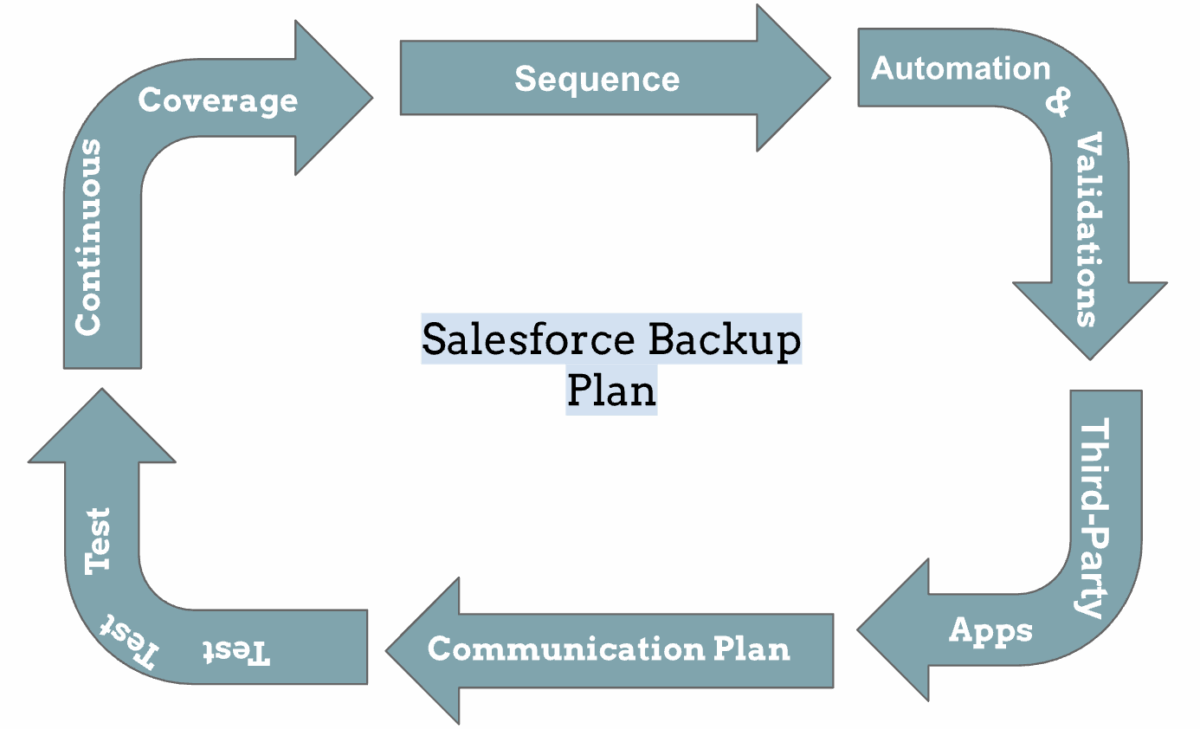 Continuous
Coverage

Sequence

Automation
&
Validations

Salesforce Backup Plan

Third-Party
Apps

Communication Plan

Test
Test
Test